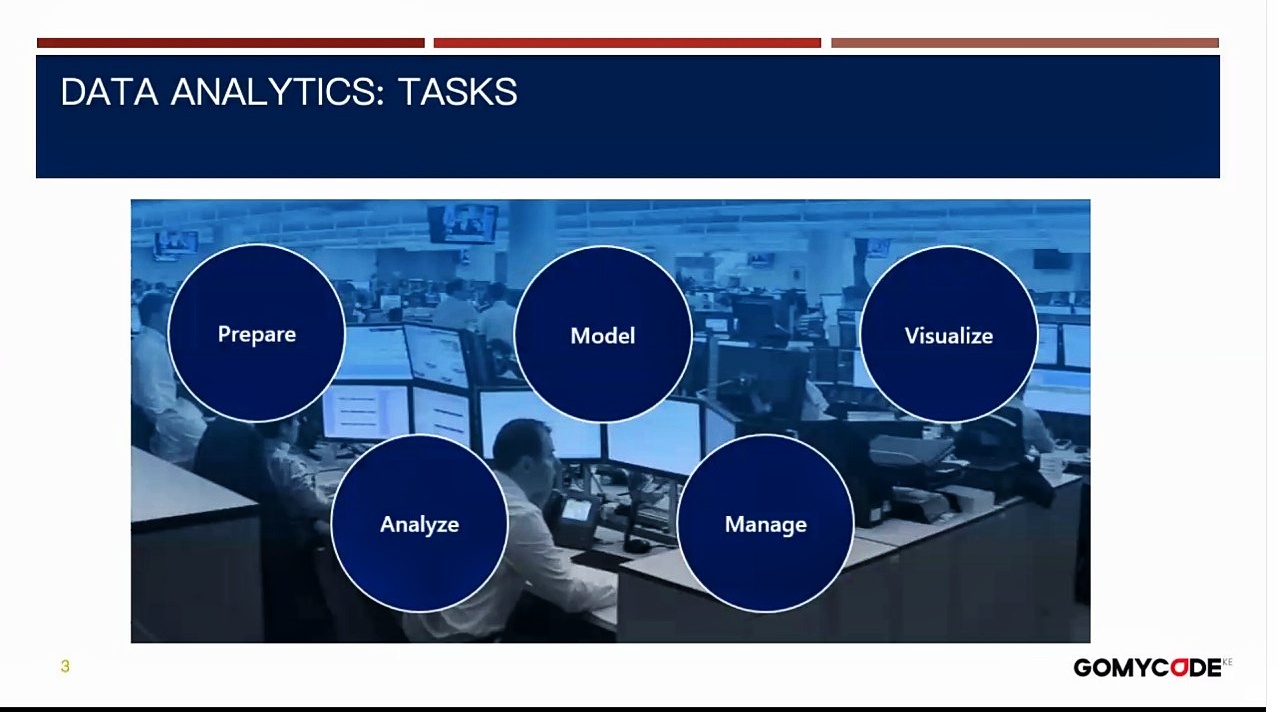 DATA ANALYTICS: TASKS

Prepare

Model

Visualize

Analyze

Manage

3

GOMYCODE KE